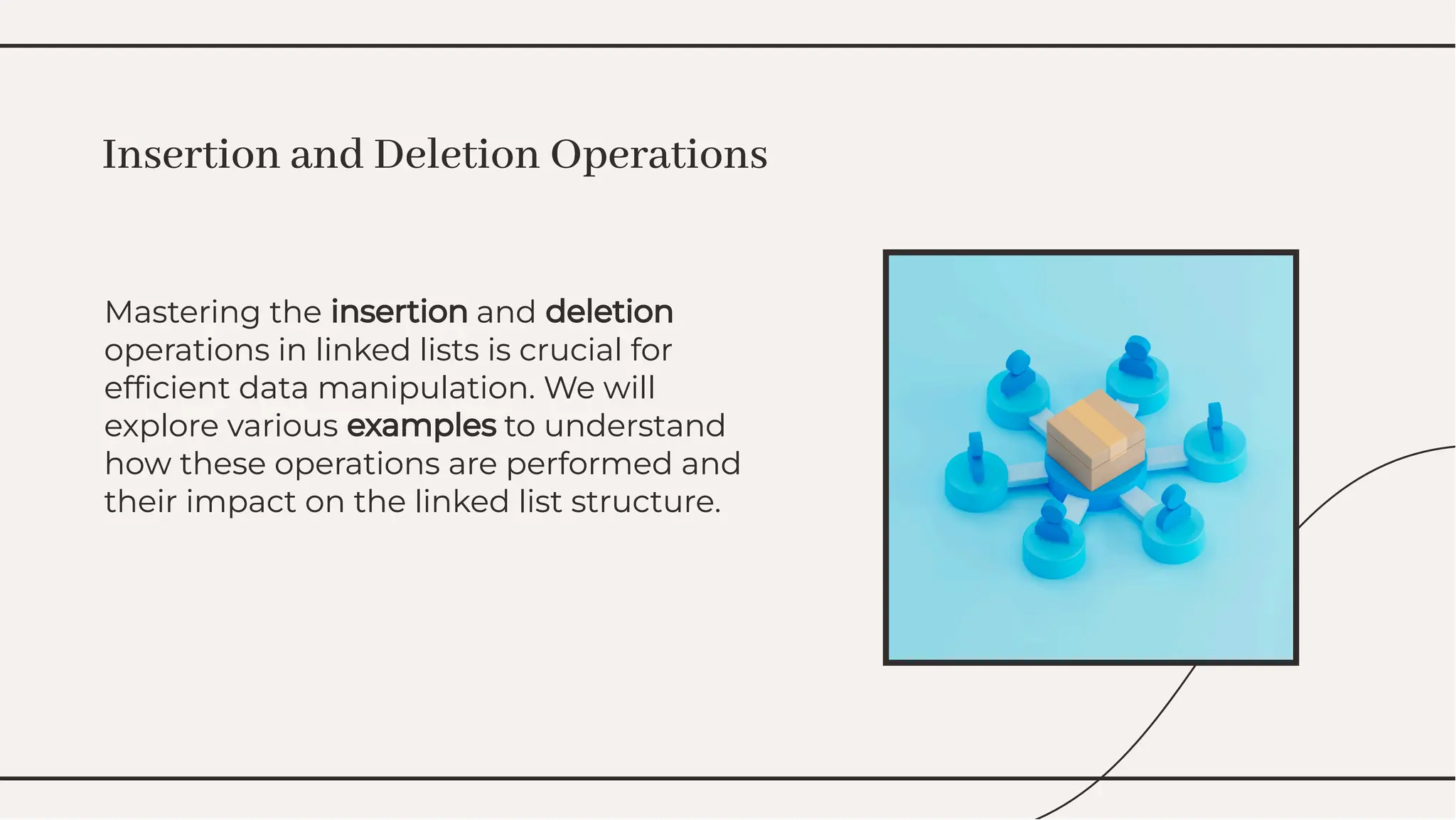 Insertion and Deletion Operations

Mastering the insertion and deletion operations in linked lists is crucial for efficient data manipulation. We will explore various examples to understand how these operations are performed and their impact on the linked list structure.